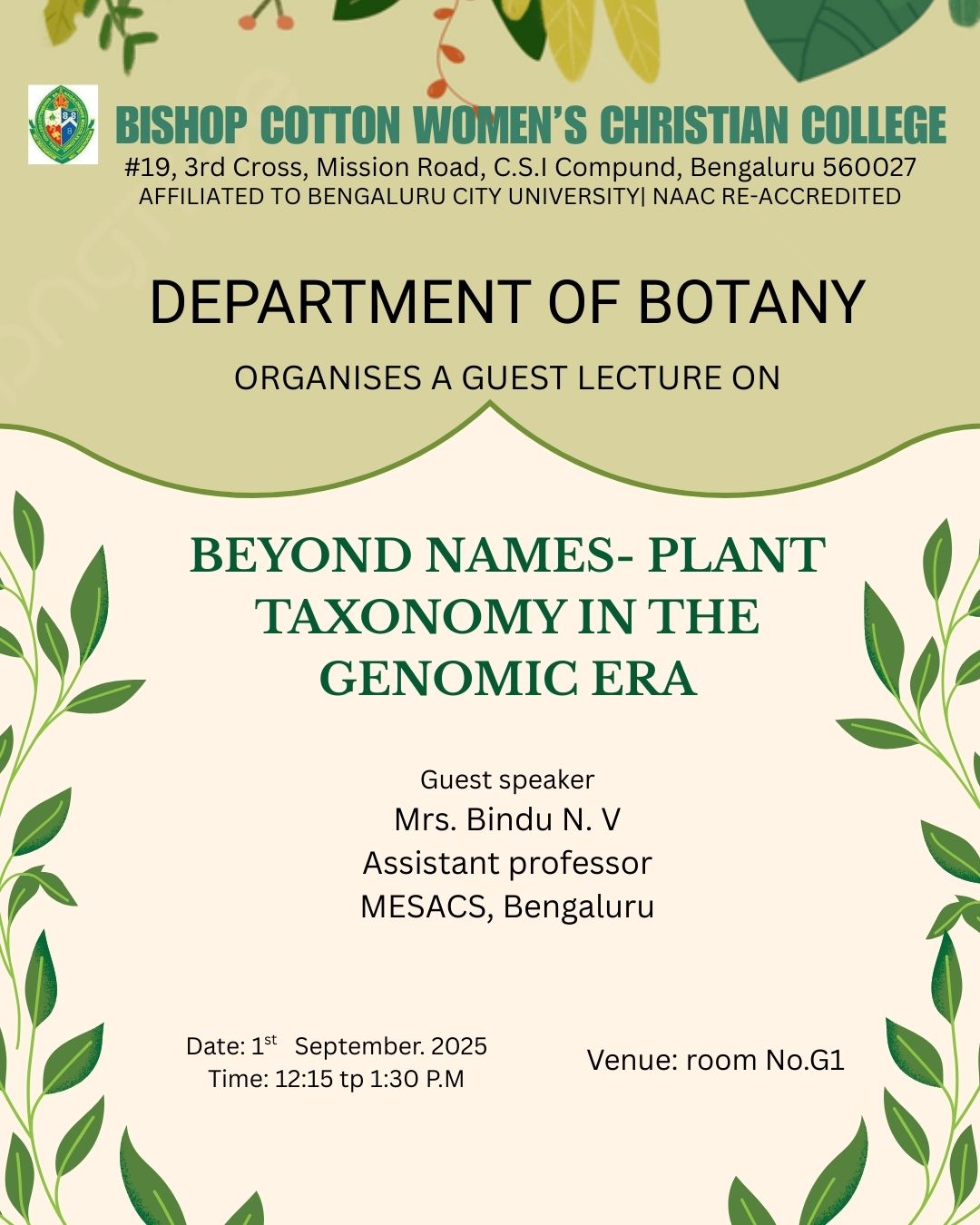 BISHOP COTTON WOMEN'S CHRISTIAN COLLEGE
#19, 3rd Cross, Mission Road, C.S.I Compund, Bengaluru 560027
AFFILIATED TO BENGALURU CITY UNIVERSITY| NAAC RE-ACCREDITED

DEPARTMENT OF BOTANY

ORGANISES A GUEST LECTURE ON

BEYOND NAMES- PLANT TAXONOMY IN THE GENOMIC ERA

Guest speaker
Mrs. Bindu N. V
Assistant professor
MESACS, Bengaluru

Date: 1$^{st}$ September. 2025
Time: 12:15 tp 1:30 P.M

Venue: room No.G1